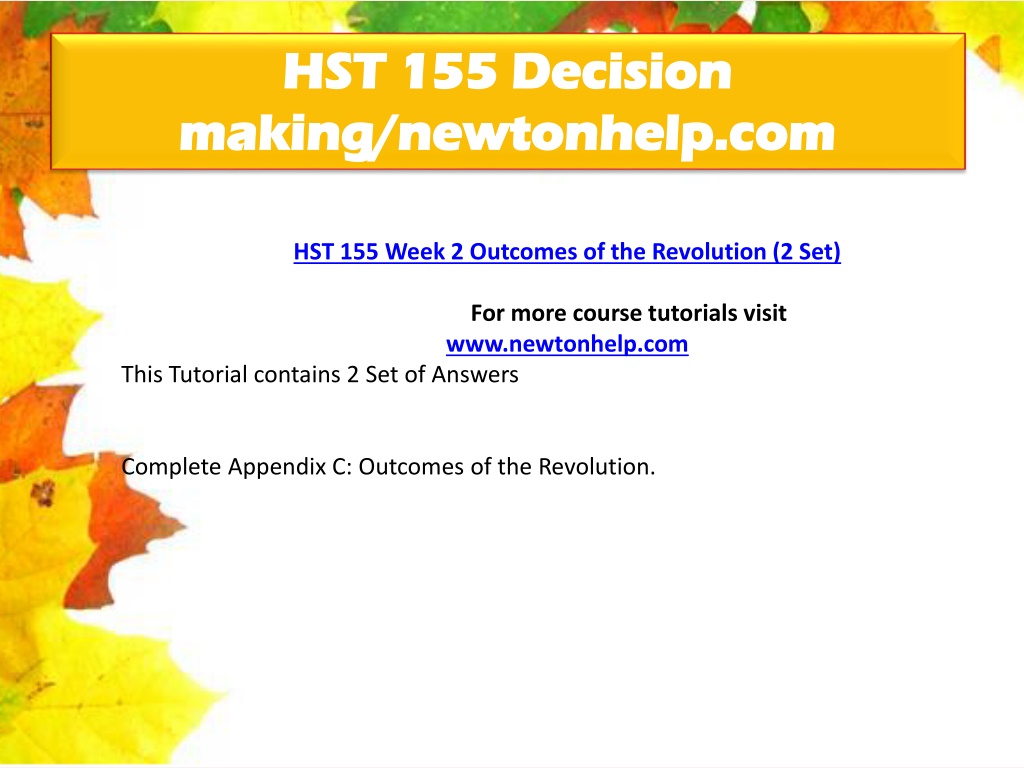 HST 155 Decision making/newtonhelp.com

HST 155 Week 2 Outcomes of the Revolution (2 Set)

For more course tutorials visit
www.newtonhelp.com

This Tutorial contains 2 Set of Answers

Complete Appendix C: Outcomes of the Revolution.